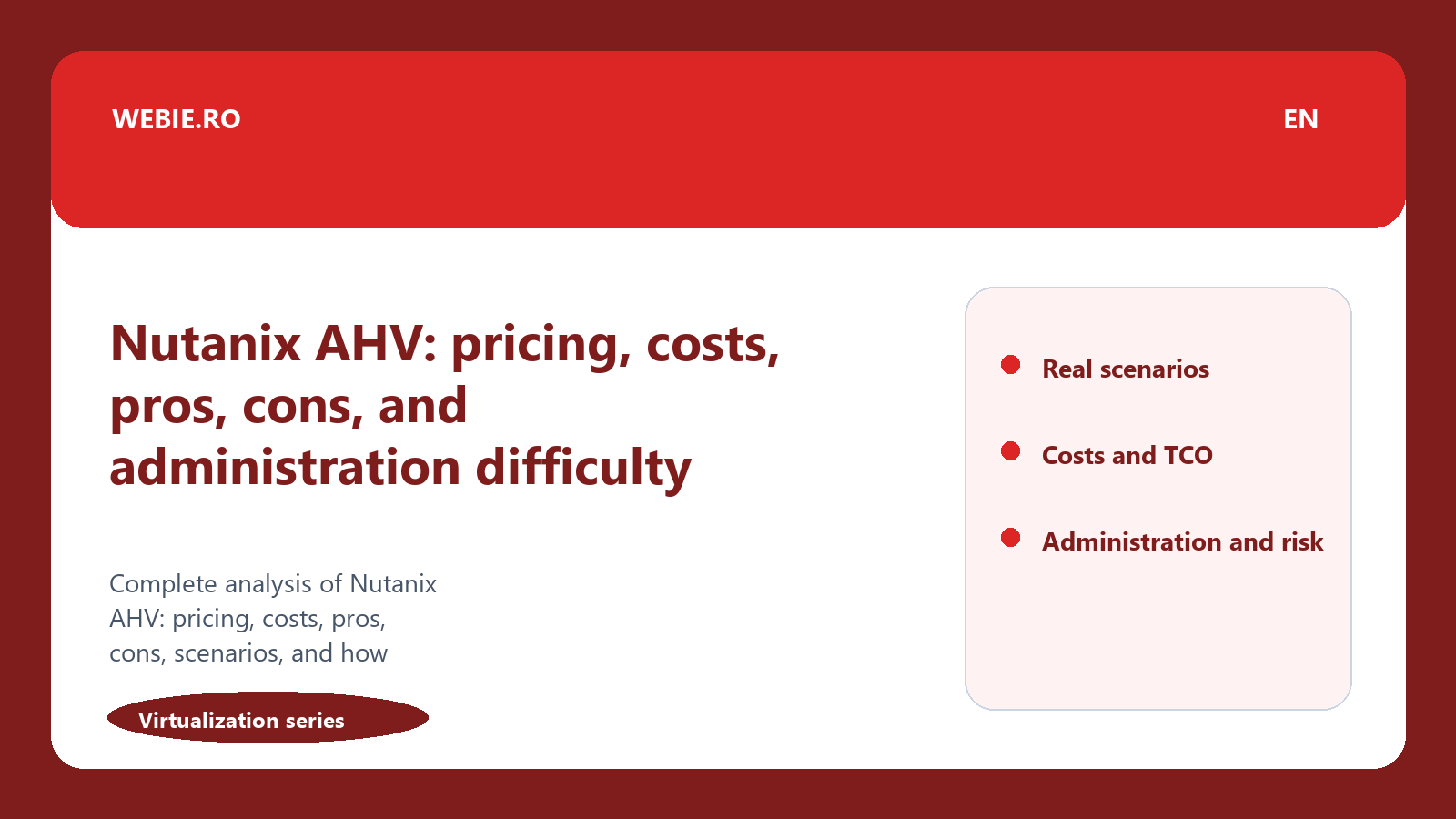 WEBIE.RO

EN

Nutanix AHV: pricing, costs, pros, cons, and administration difficulty

Complete analysis of Nutanix AHV: pricing, costs, pros, cons, scenarios, and how

Virtualization series

Real scenarios

Costs and TCO

Administration and risk